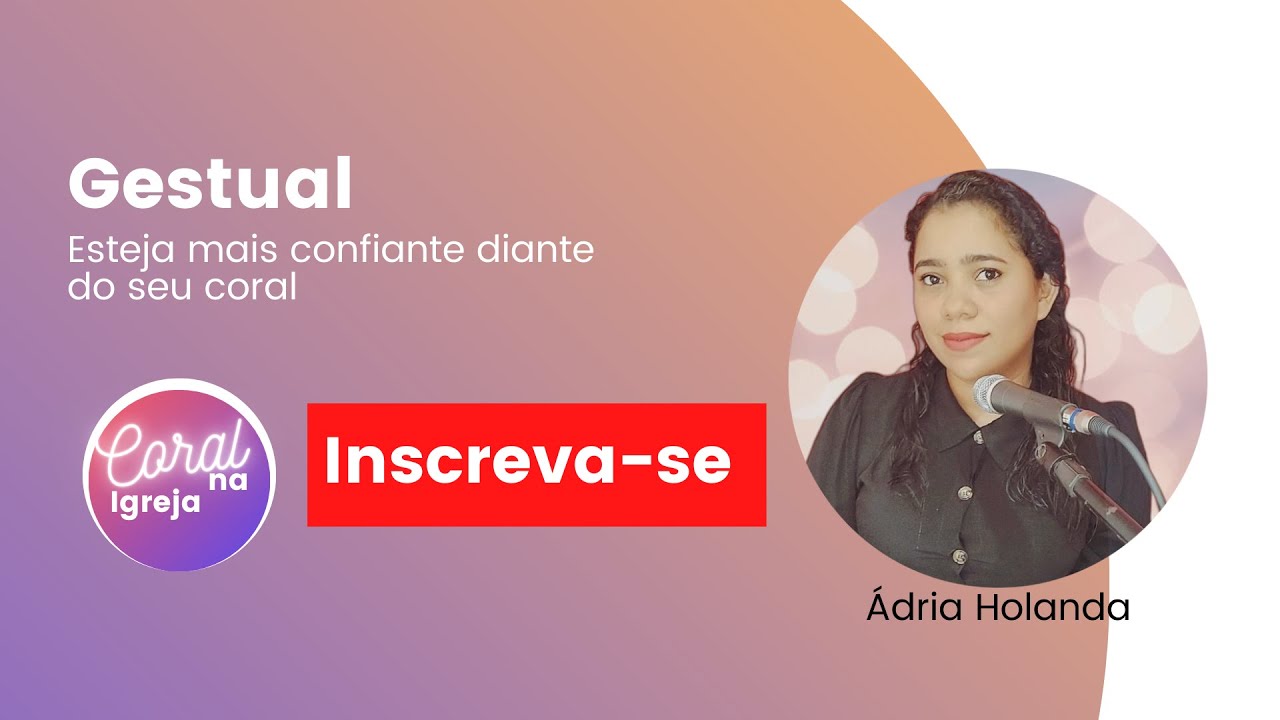 Gestual

Esteja mais confiante diante do seu coral

Coral na Igreja

Inscreva-se

Ádria Holanda